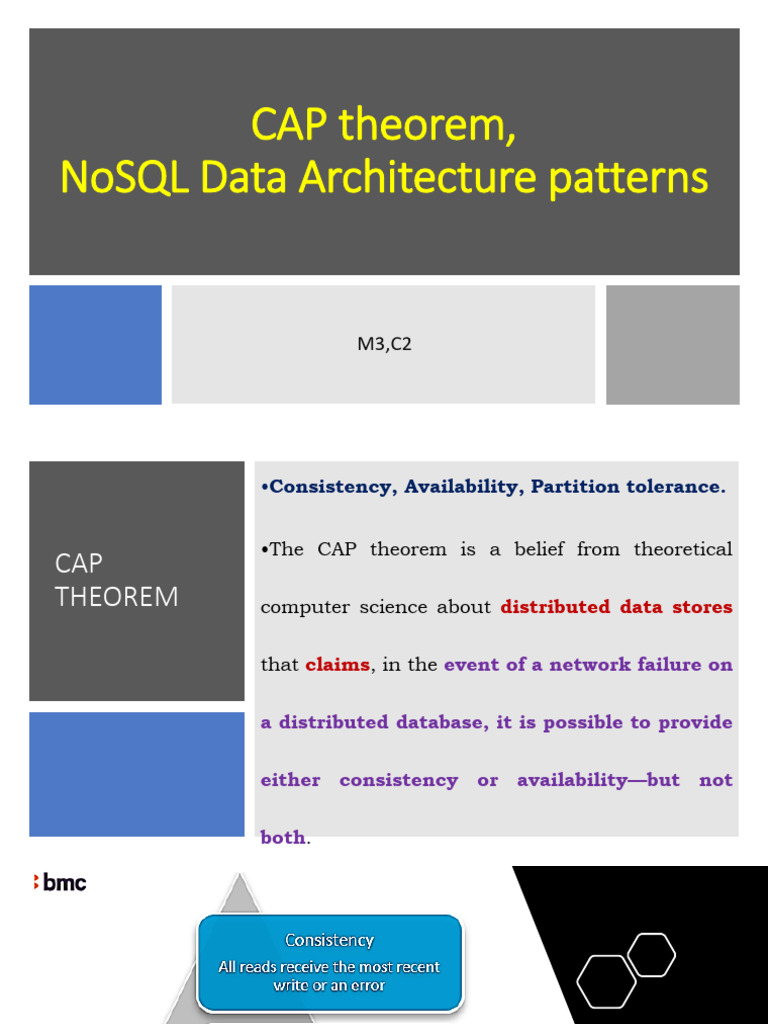 CAP theorem,
NoSQL Data Architecture patterns

M3,C2

CAP THEOREM

•Consistency, Availability, Partition tolerance.

•The CAP theorem is a belief from theoretical computer science about distributed data stores that claims, in the event of a network failure on a distributed database, it is possible to provide either consistency or availability—but not both.

bmc

Consistency
All reads receive the most recent write or an error